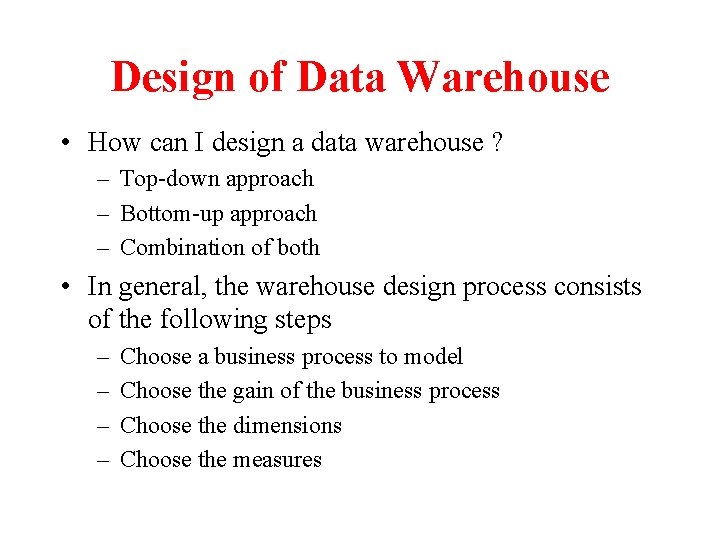 Design of Data Warehouse

• How can I design a data warehouse ?
– Top-down approach
– Bottom-up approach
– Combination of both

• In general, the warehouse design process consists of the following steps
– Choose a business process to model
– Choose the gain of the business process
– Choose the dimensions
– Choose the measures